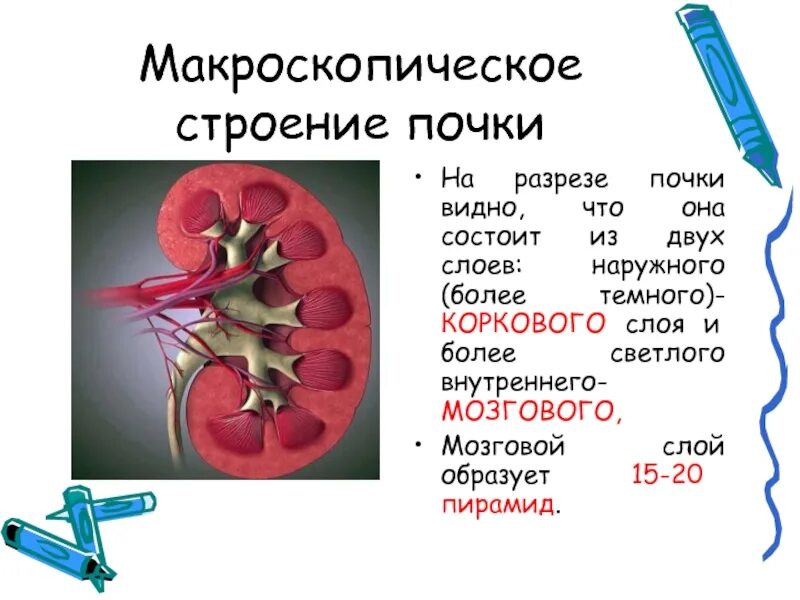 Макроскопическое строение почки

• На разрезе почки видно, что она состоит из двух слоев: наружного (более темного)- КОРКОВОГО слоя и более светлого внутреннего- МОЗГОВОГО,

• Мозговой слой образует 15-20 пирамид.